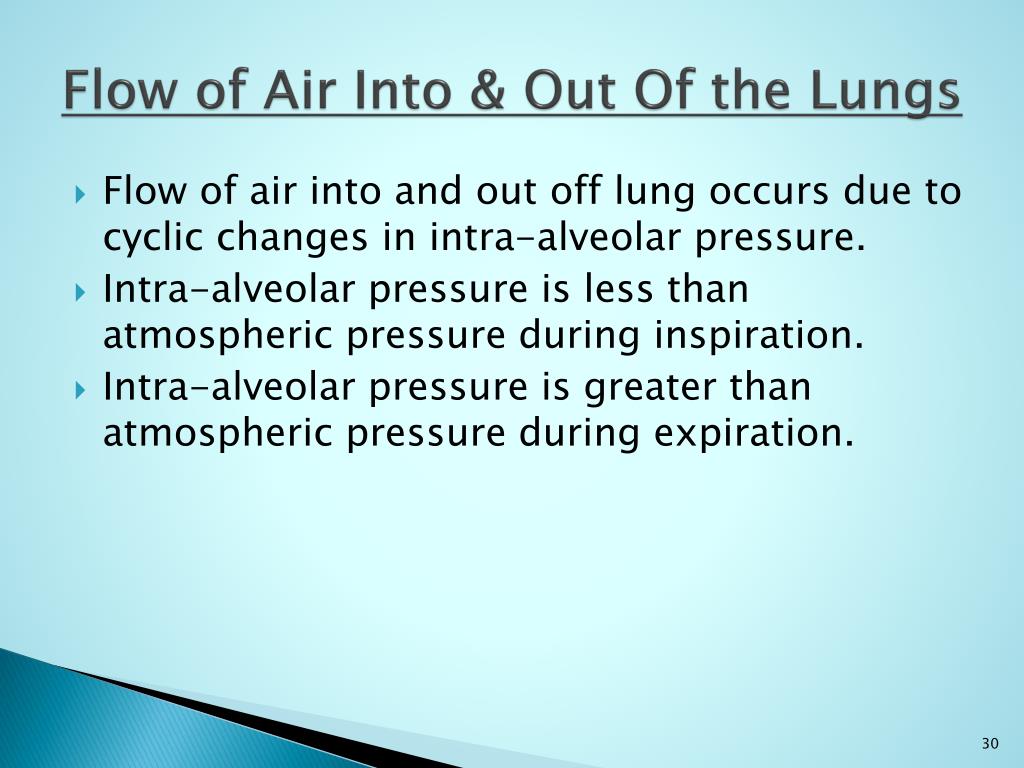 Flow of Air Into & Out Of the Lungs

Flow of air into and out off lung occurs due to cyclic changes in intra-alveolar pressure.

Intra-alveolar pressure is less than atmospheric pressure during inspiration.

Intra-alveolar pressure is greater than atmospheric pressure during expiration.

30